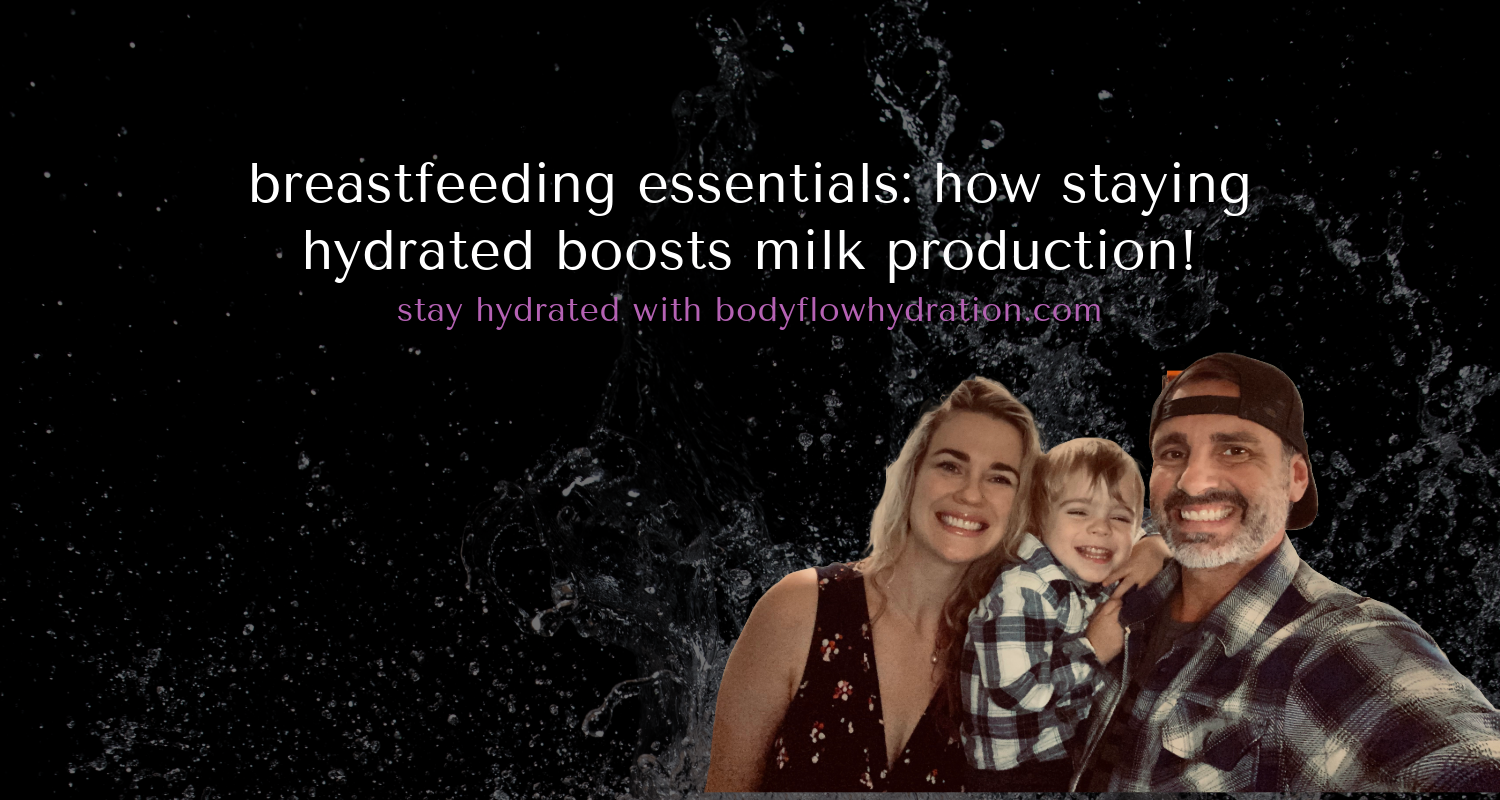 breastfeeding essentials: how staying hydrated boosts milk production!

stay hydrated with bodyflowhydration.com